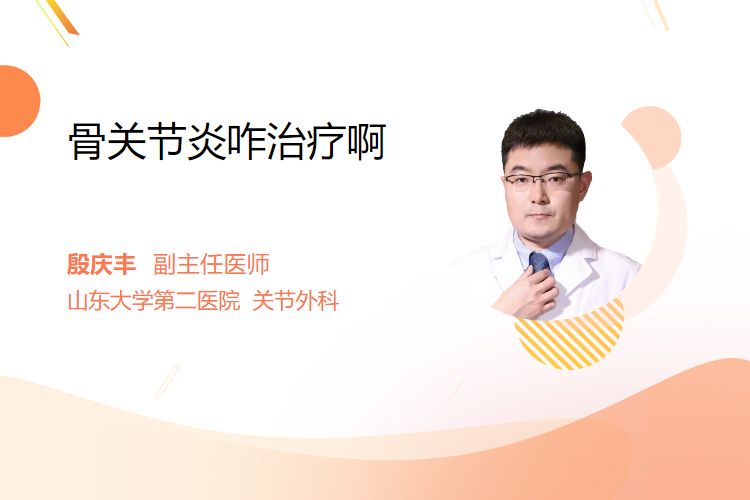 骨关节炎咋治疗啊

殷庆丰 副主任医师
山东大学第二医院 关节外科